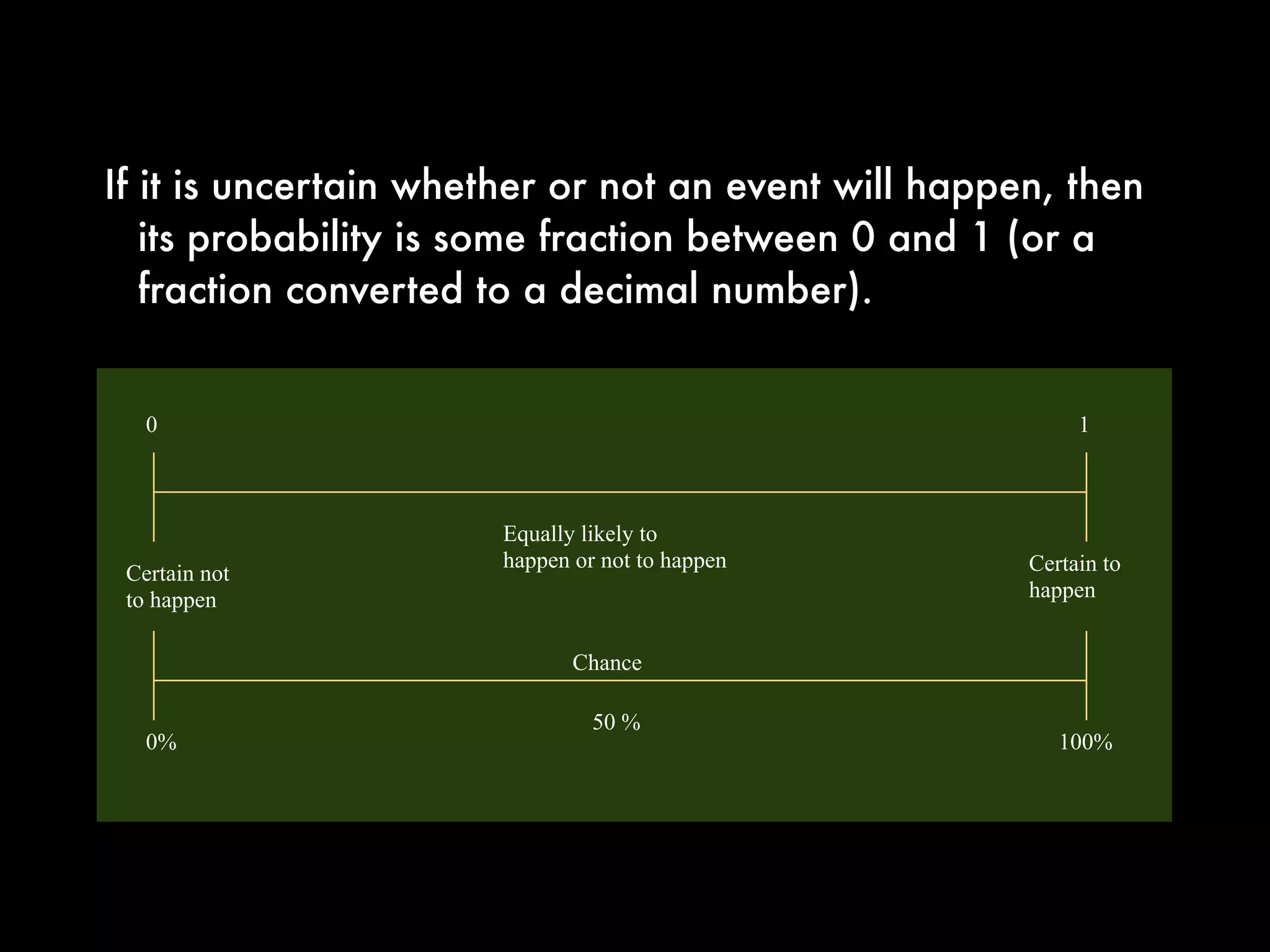 If it is uncertain whether or not an event will happen, then its probability is some fraction between 0 and 1 (or a fraction converted to a decimal number).

0

1

Equally likely to happen or not to happen

Certain not to happen

Certain to happen

Chance

50 %

0%

100%